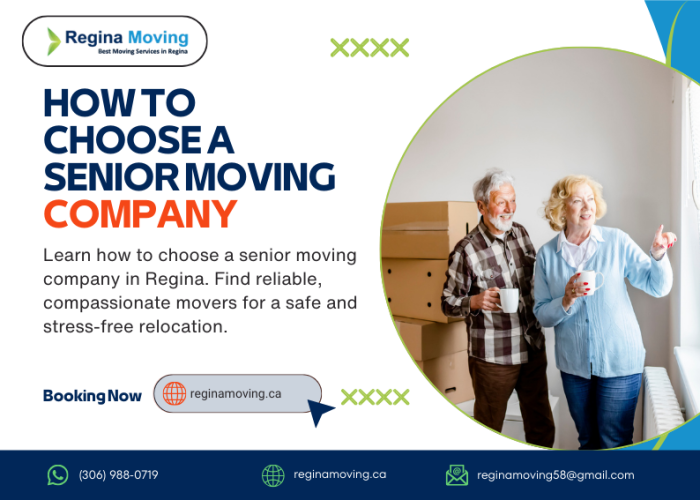 Regina Moving
Best Moving Services in Regina

XXXX

HOW TO CHOOSE A SENIOR MOVING COMPANY

Learn how to choose a senior moving company in Regina. Find reliable, compassionate movers for a safe and stress-free relocation.

Booking Now

reginamoving.ca

XXXX

(306) 988-0719

reginamoving.ca

reginamoving58@gmail.com